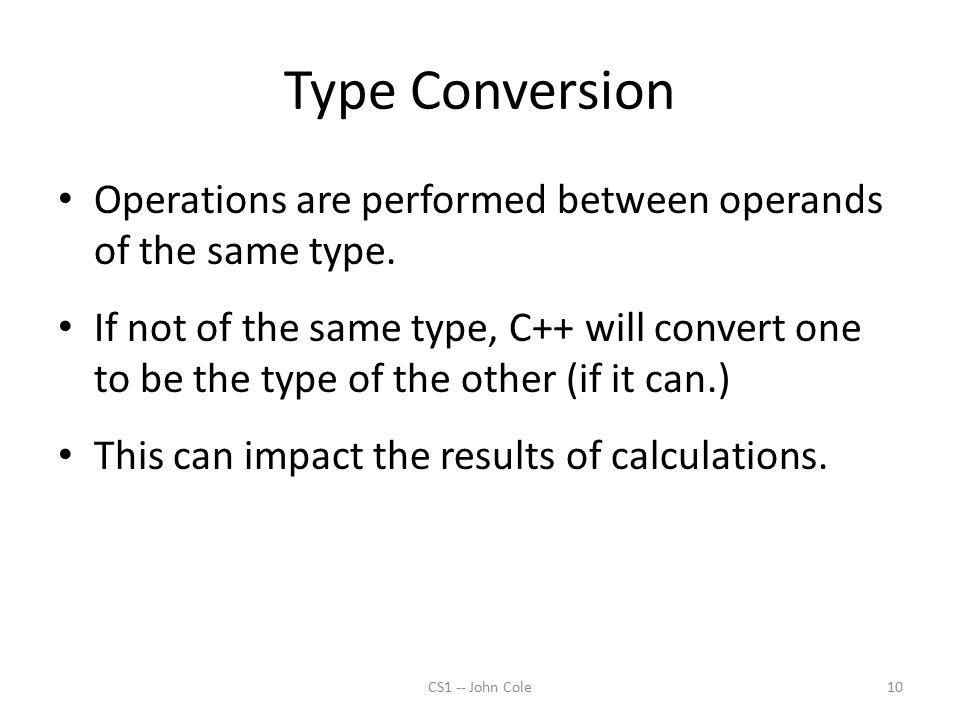 Type Conversion

• Operations are performed between operands of the same type.

• If not of the same type, C++ will convert one to be the type of the other (if it can.)

• This can impact the results of calculations.

CS1 -- John Cole

10